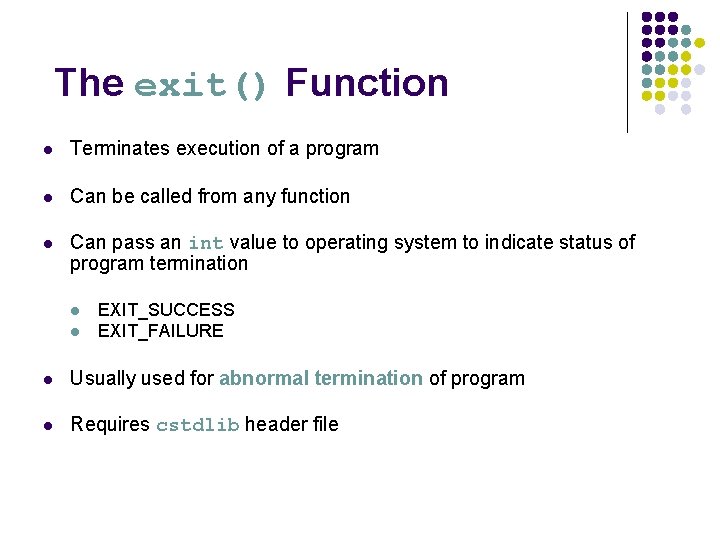 The exit() Function

- Terminates execution of a program
- Can be called from any function
- Can pass an int value to operating system to indicate status of program termination
  - EXIT_SUCCESS
  - EXIT_FAILURE
- Usually used for abnormal termination of program
- Requires cstdlib header file